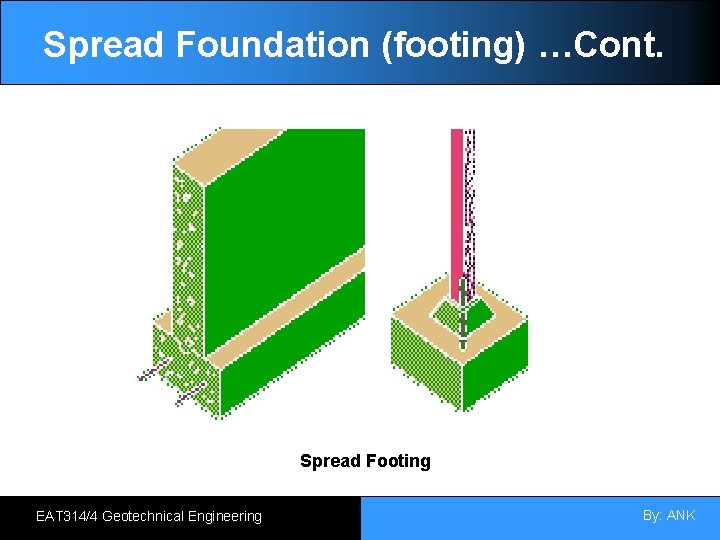 Spread Foundation (footing) …Cont.

Spread Footing

EAT314/4 Geotechnical Engineering

By: ANK